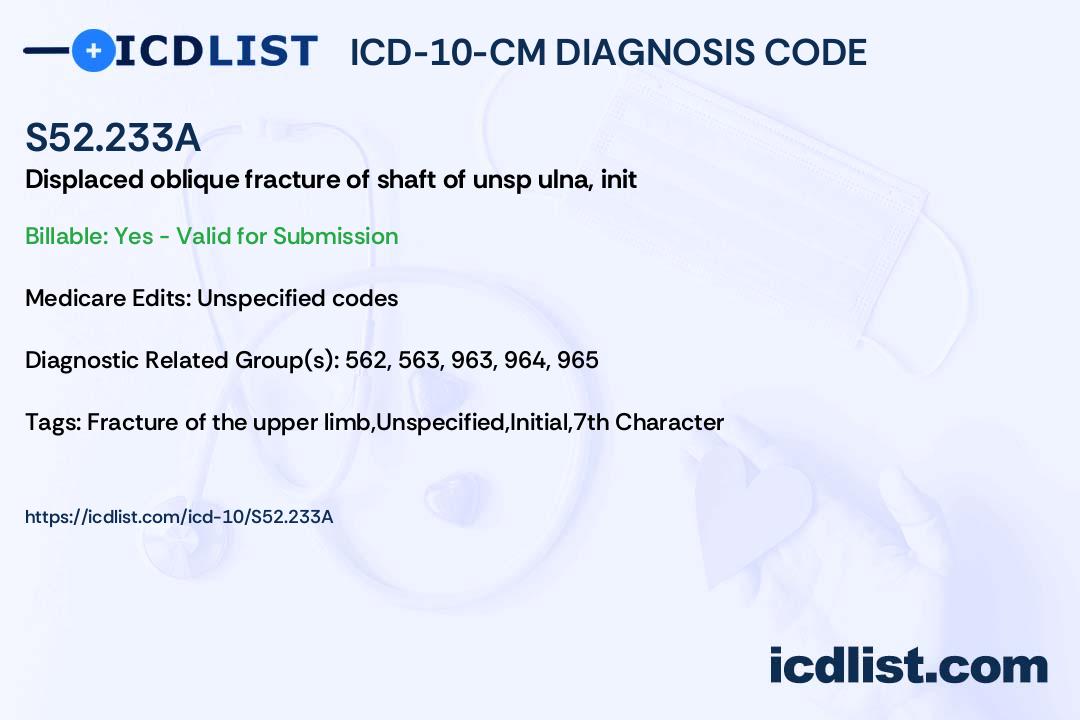 ICDLIST ICD-10-CM DIAGNOSIS CODE

S52.233A

Displaced oblique fracture of shaft of unsp ulna, init

Billable: Yes - Valid for Submission

Medicare Edits: Unspecified codes

Diagnostic Related Group(s): 562, 563, 963, 964, 965

Tags: Fracture of the upper limb,Unspecified,Initial,7th Character

https://icdlist.com/icd-10/S52.233A

icdlist.com